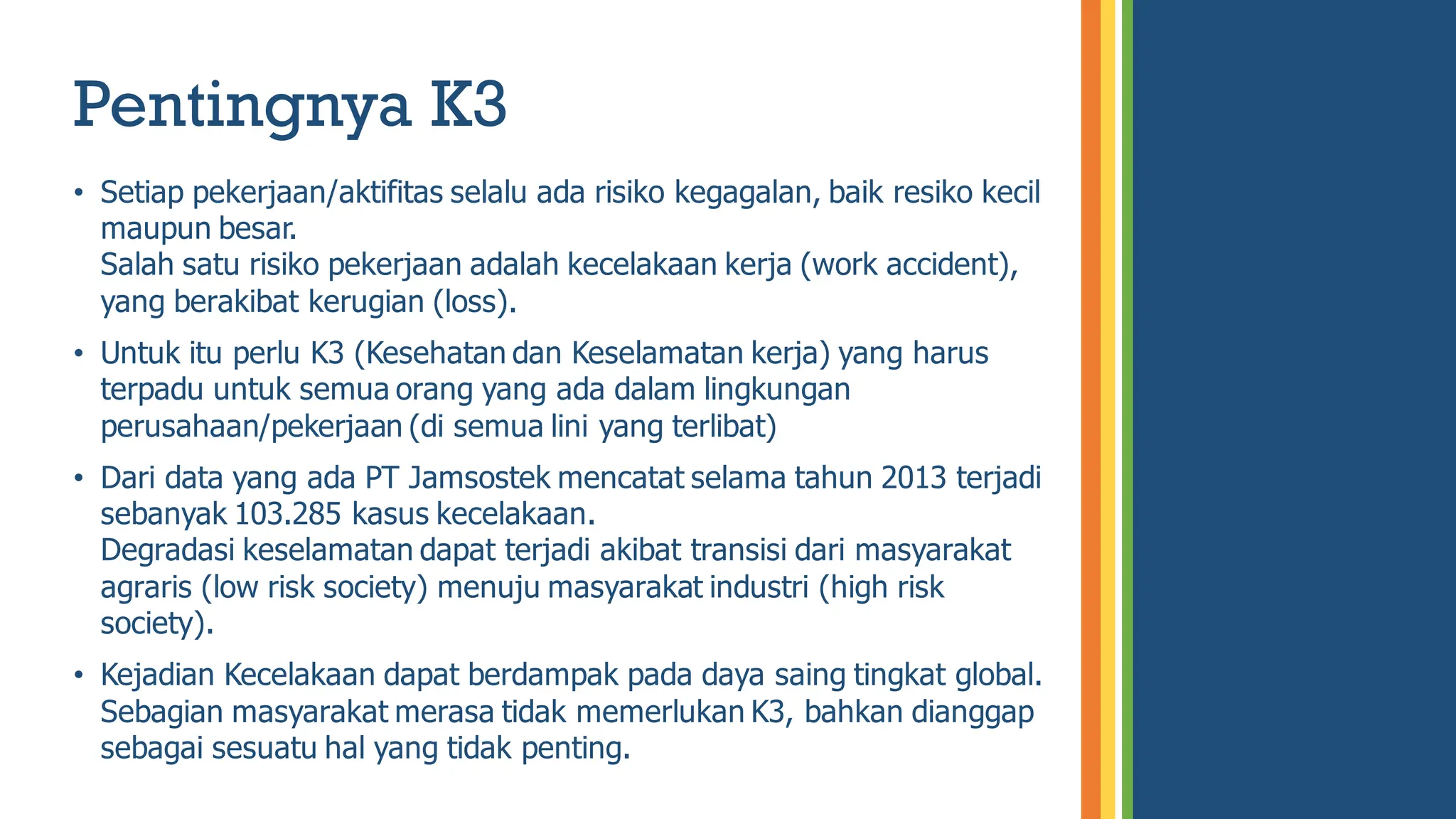 Pentingnya K3

• Setiap pekerjaan/aktifitas selalu ada risiko kegagalan, baik resiko kecil maupun besar.
Salah satu risiko pekerjaan adalah kecelakaan kerja (work accident), yang berakibat kerugian (loss).

• Untuk itu perlu K3 (Kesehatan dan Keselamatan kerja) yang harus terpadu untuk semua orang yang ada dalam lingkungan perusahaan/pekerjaan (di semua lini yang terlibat)

• Dari data yang ada PT Jamsostek mencatat selama tahun 2013 terjadi sebanyak 103.285 kasus kecelakaan.
Degradasi keselamatan dapat terjadi akibat transisi dari masyarakat agraris (low risk society) menuju masyarakat industri (high risk society).

• Kejadian Kecelakaan dapat berdampak pada daya saing tingkat global. Sebagian masyarakat merasa tidak memerlukan K3, bahkan dianggap sebagai sesuatu hal yang tidak penting.